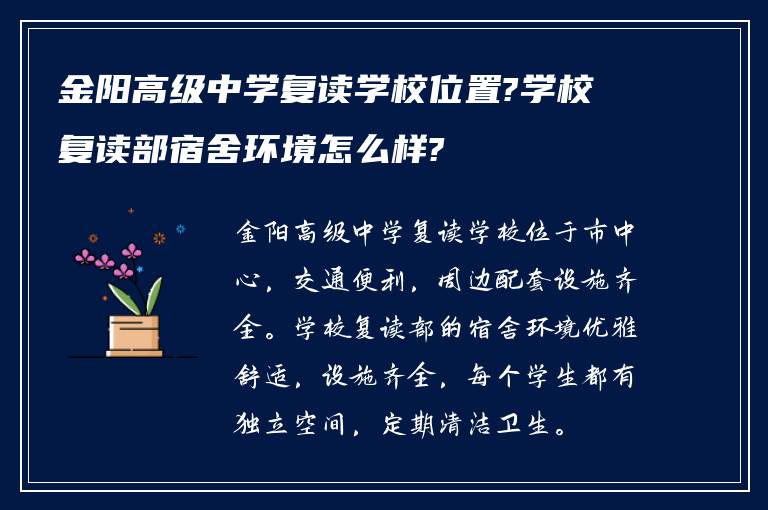 金阳高级中学复读学校位置?学校复读部宿舍环境怎么样?

金阳高级中学复读学校位于市中心，交通便利，周边配套设施齐全。学校复读部的宿舍环境优雅舒适，设施齐全，每个学生都有独立空间，定期清洁卫生。